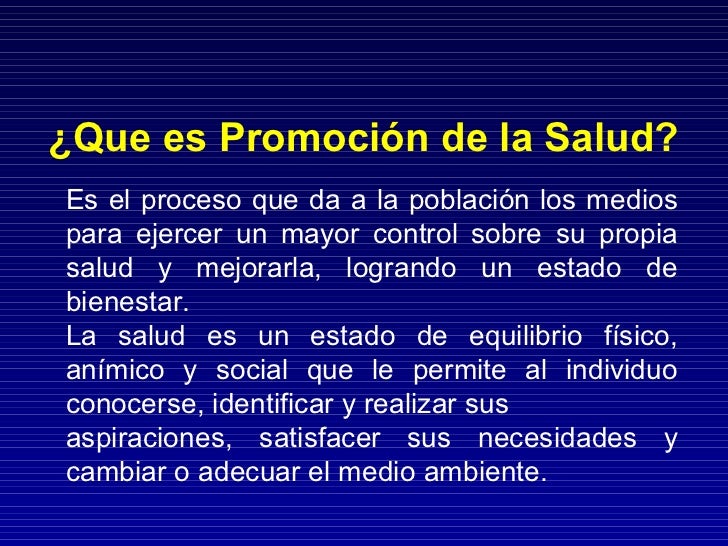 ¿Que es Promoción de la Salud?

Es el proceso que da a la población los medios para ejercer un mayor control sobre su propia salud y mejorarla, logrando un estado de bienestar.

La salud es un estado de equilibrio físico, anímico y social que le permite al individuo conocerse, identificar y realizar sus aspiraciones, satisfacer sus necesidades y cambiar o adecuar el medio ambiente.